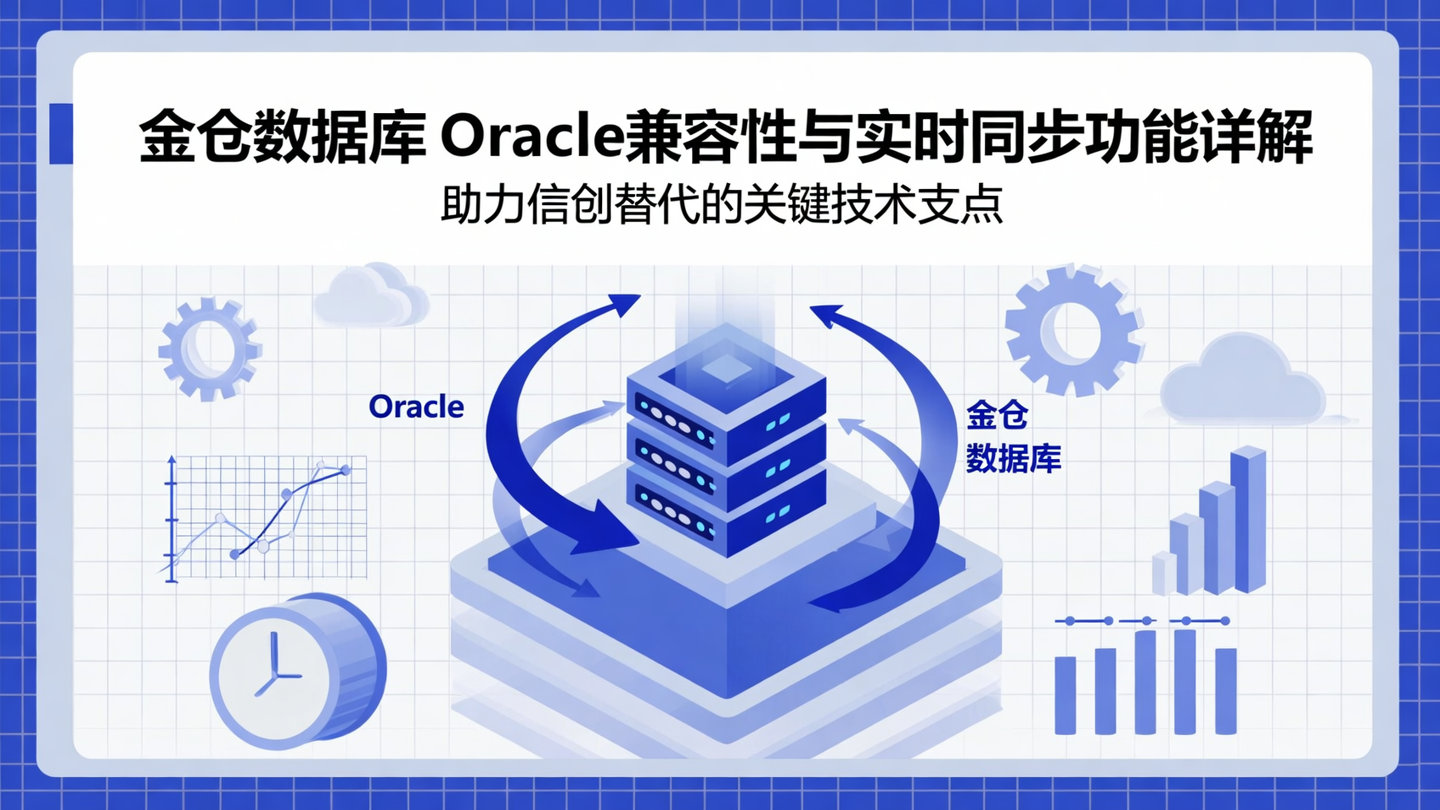 金仓数据库 Oracle兼容性与实时同步功能详解

助力信创替代的关键技术支点

Oracle

金仓
数据库